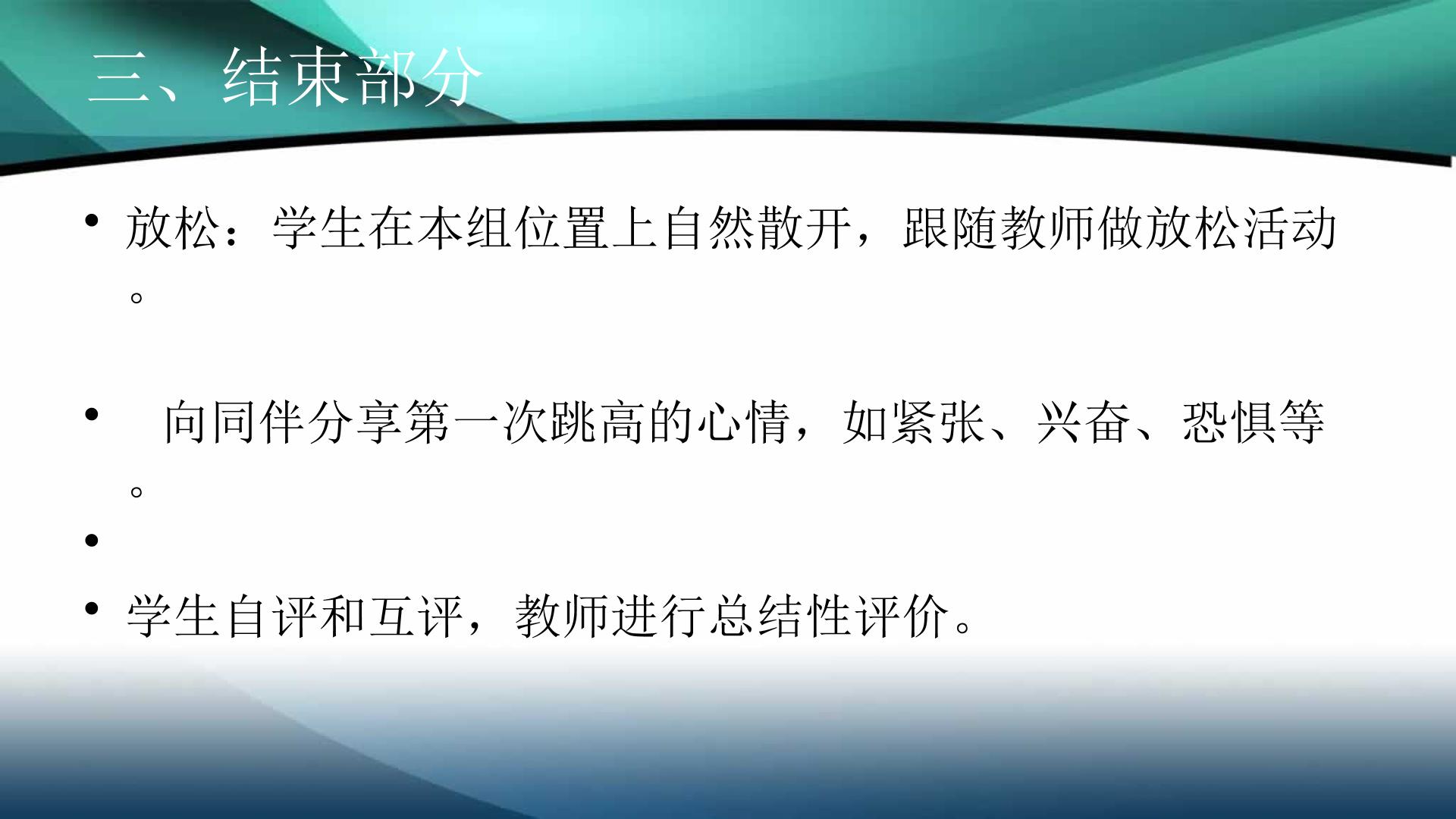 三、结束部分

• 放松：学生在本组位置上自然散开，跟随教师做放松活动。

• 向同伴分享第一次跳高的心情，如紧张、兴奋、恐惧等。

•

• 学生自评和互评，教师进行总结性评价。